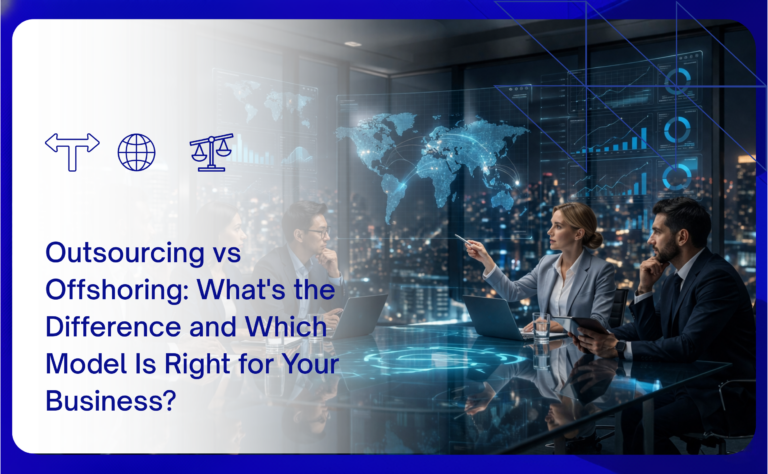 Outsourcing vs Offshoring: What's the Difference and Which Model Is Right for Your Business?